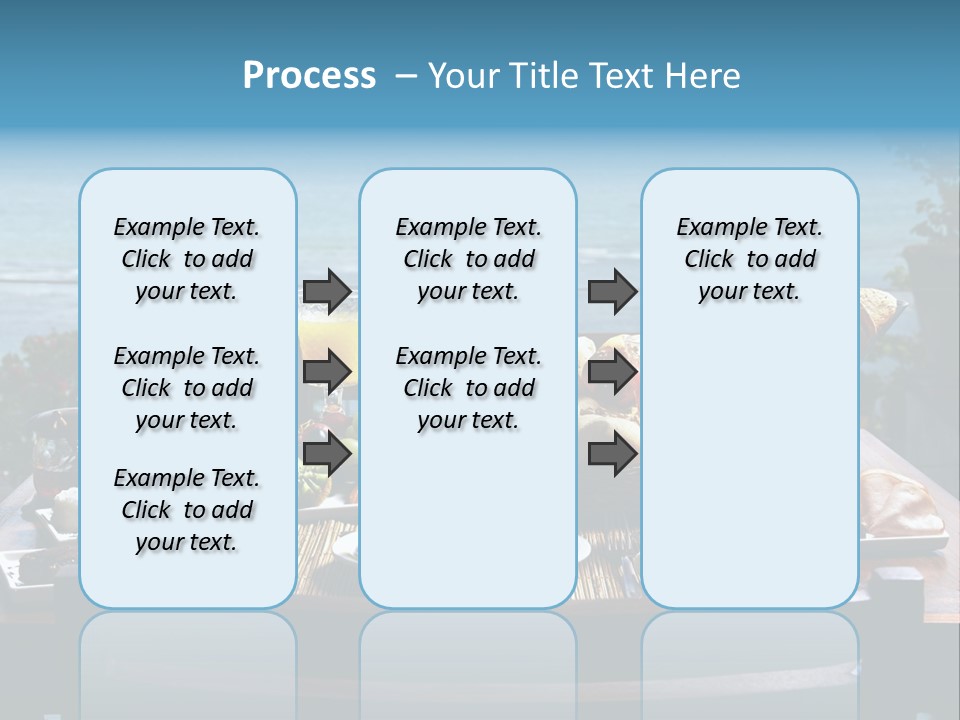 Process – Your Title Text Here

Example Text. Click to add your text.

Example Text. Click to add your text.

Example Text. Click to add your text.

Example Text. Click to add your text.

Example Text. Click to add your text.

Example Text. Click to add your text.